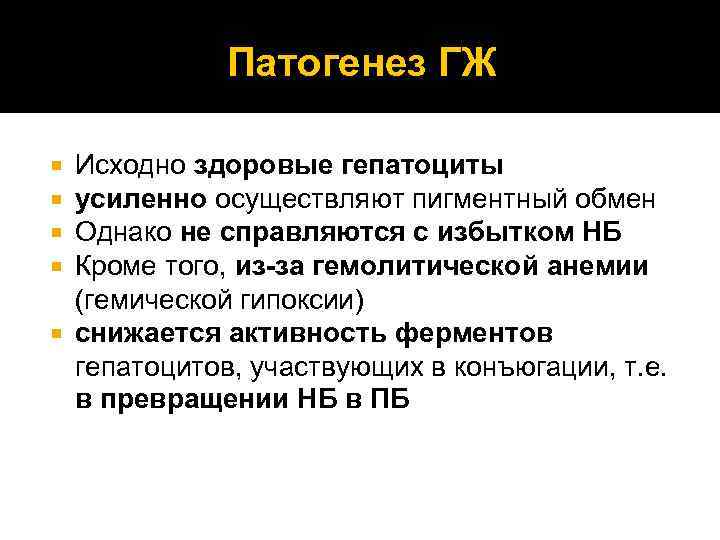 Патогенез ГЖ

- Исходно здоровые гепатоциты
- усиленно осуществляют пигментный обмен
- Однако не справляются с избытком НБ
- Кроме того, из-за гемолитической анемии (гемической гипоксии)
- снижается активность ферментов гепатоцитов, участвующих в конъюгации, т.е. в превращении НБ в ПБ